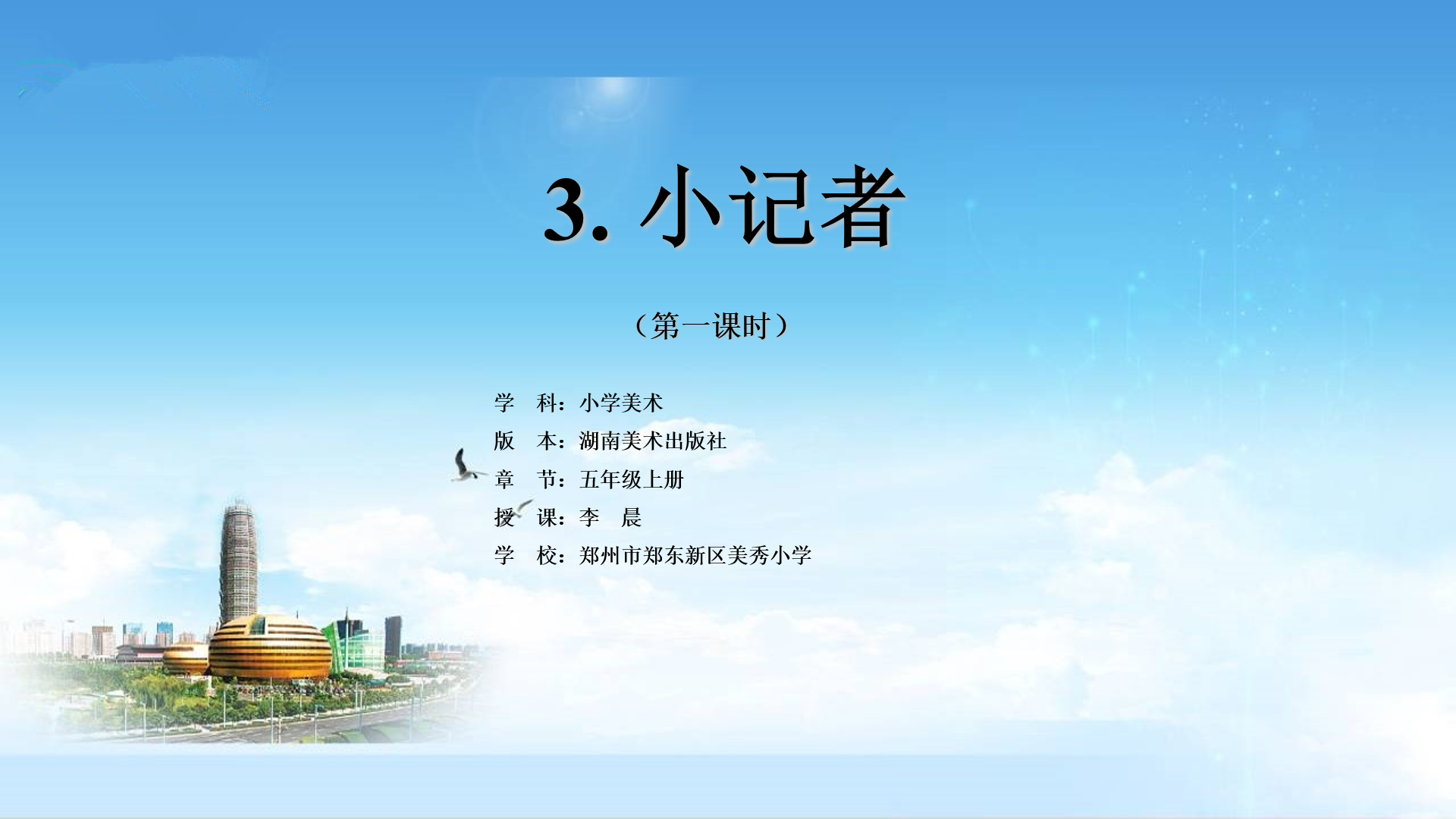 3. 小记者

（第一课时）

学　科：小学美术
版　本：湖南美术出版社
章　节：五年级上册
授　课：李　晨
学　校：郑州市郑东新区美秀小学